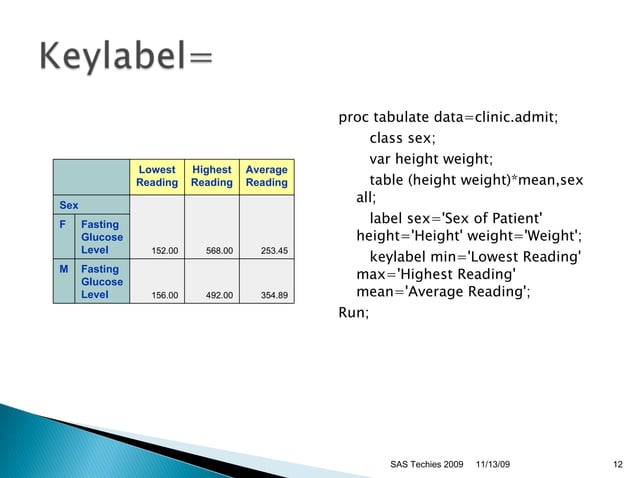 Keylabel=

| | | Lowest Reading | Highest Reading | Average Reading |
|---|---|---|---|---|
| Sex | | | | |
| F | Fasting Glucose Level | 152.00 | 568.00 | 253.45 |
| M | Fasting Glucose Level | 156.00 | 492.00 | 354.89 |

proc tabulate data=clinic.admit;
class sex;
var height weight;
table (height weight)*mean,sex all;
label sex='Sex of Patient' height='Height' weight='Weight';
keylabel min='Lowest Reading' max='Highest Reading' mean='Average Reading';
Run;

SAS Techies 2009 11/13/09 12